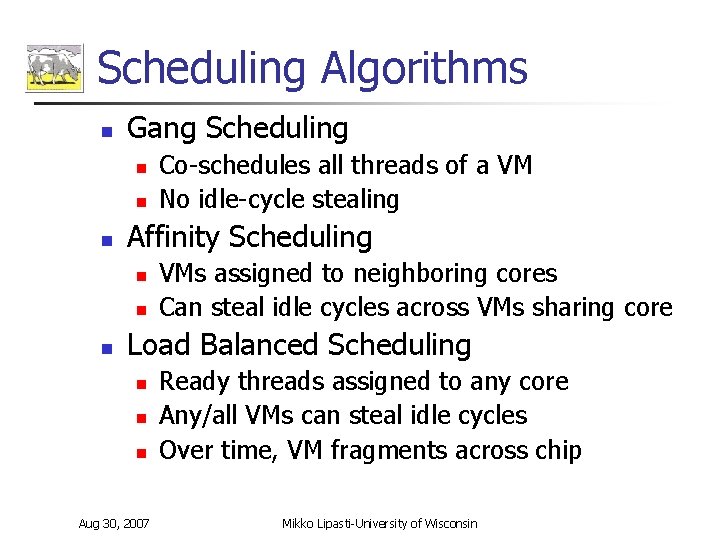 Scheduling Algorithms

- Gang Scheduling
  - Co-schedules all threads of a VM
  - No idle-cycle stealing
- Affinity Scheduling
  - VMs assigned to neighboring cores
  - Can steal idle cycles across VMs sharing core
- Load Balanced Scheduling
  - Ready threads assigned to any core
  - Any/all VMs can steal idle cycles
  - Over time, VM fragments across chip

Aug 30, 2007

Mikko Lipasti-University of Wisconsin